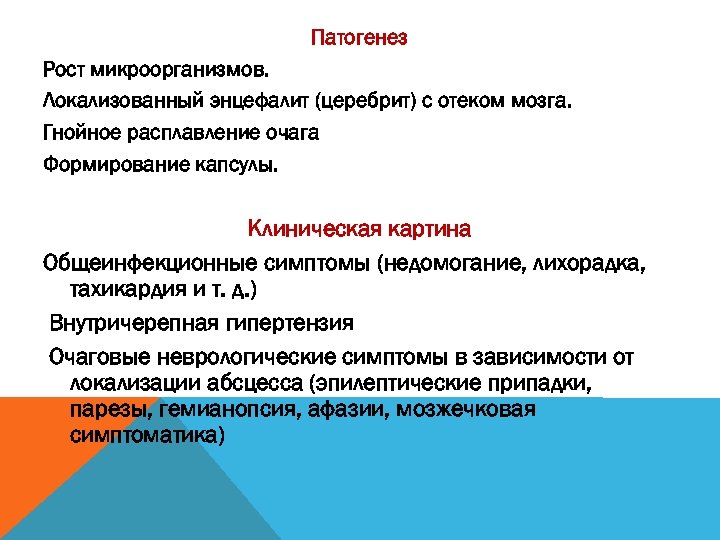 Патогенез

Рост микроорганизмов.

Локализованный энцефалит (церебрит) с отеком мозга.

Гнойное расплавление очага

Формирование капсулы.

Клиническая картина

Общеинфекционные симптомы (недомогание, лихорадка, тахикардия и т. д.)

Внутричерепная гипертензия

Очаговые неврологические симптомы в зависимости от локализации абсцесса (эпилептические припадки, парезы, гемианопсия, афазии, мозжечковая симптоматика)